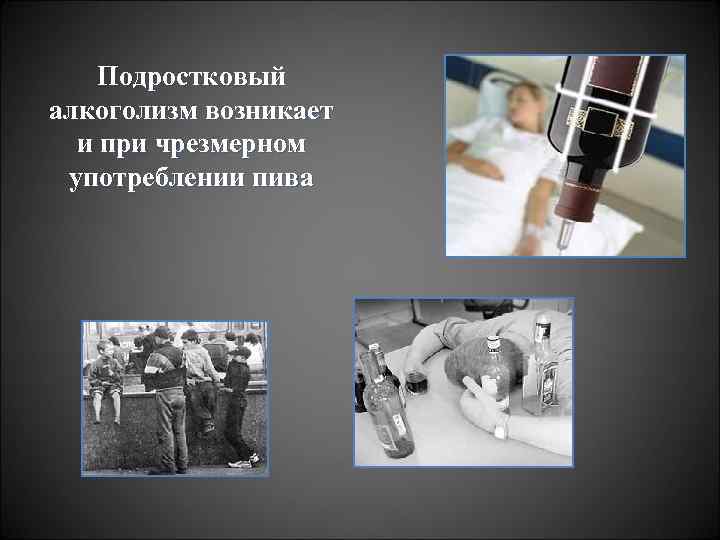 Подростковый алкоголизм возникает и при чрезмерном употреблении пива